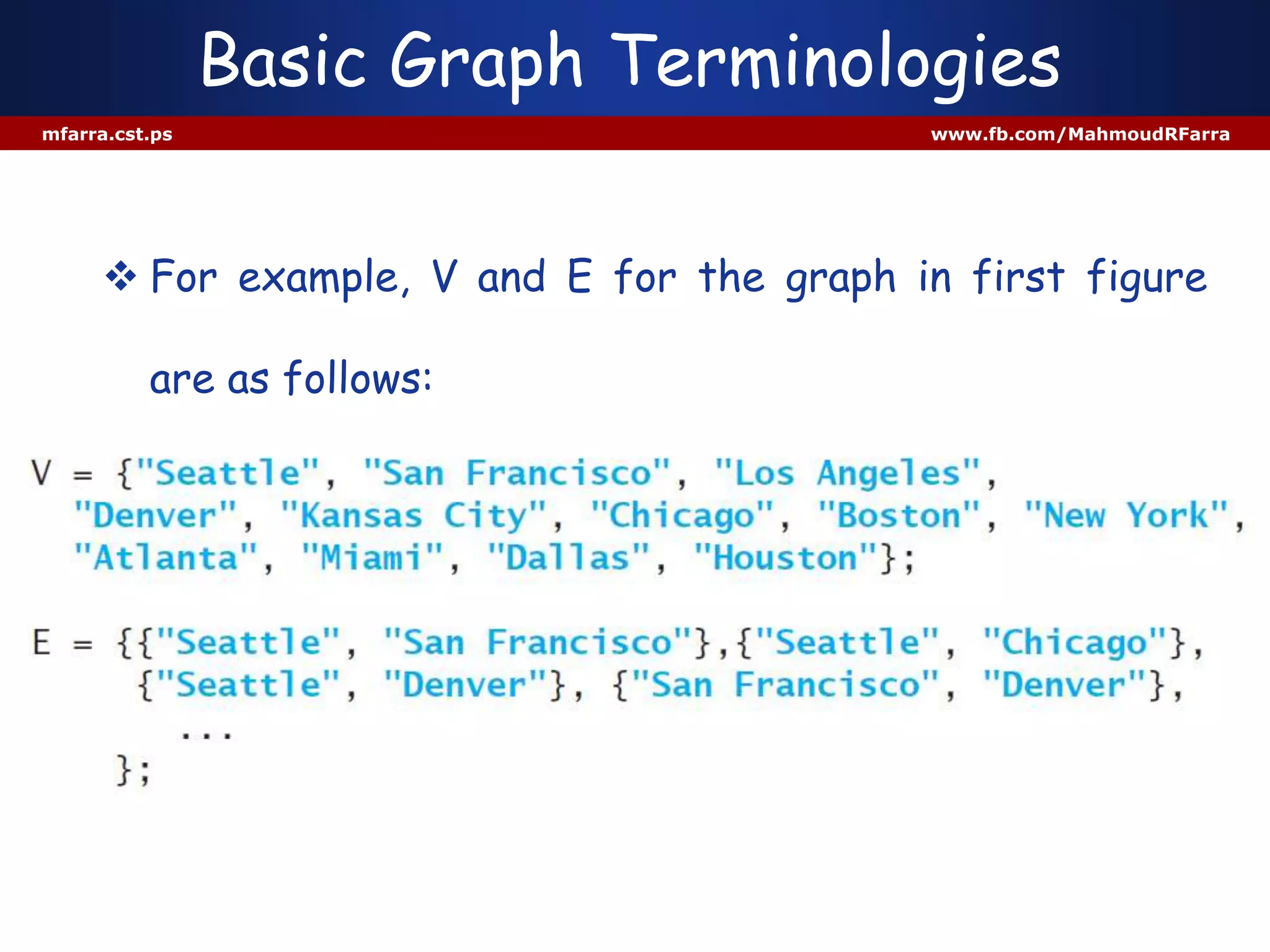 Basic Graph Terminologies

mfarra.cst.ps

www.fb.com/MahmoudRFarra

❖ For example, V and E for the graph in first figure are as follows:

V = {"Seattle", "San Francisco", "Los Angeles",
"Denver", "Kansas City", "Chicago", "Boston", "New York",
"Atlanta", "Miami", "Dallas", "Houston"};

E = {{"Seattle", "San Francisco"},{"Seattle", "Chicago"},
{"Seattle", "Denver"}, {"San Francisco", "Denver"},
...
};